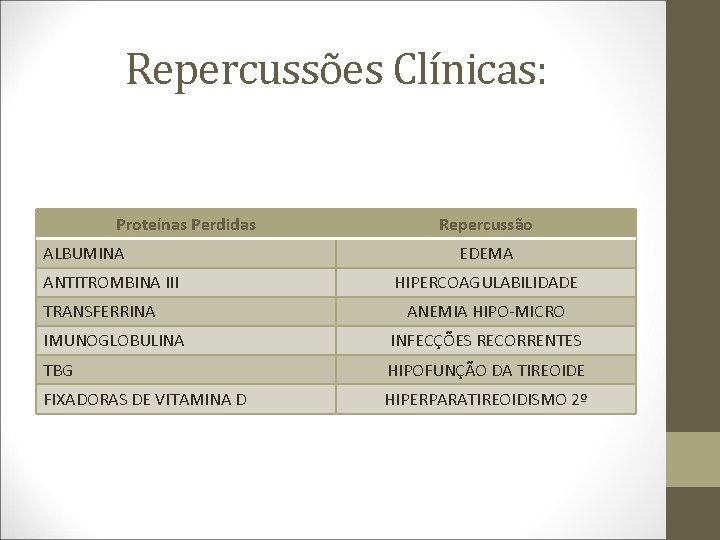 Repercussões Clínicas:

| Proteínas Perdidas | Repercussão |
|---|---|
| ALBUMINA | EDEMA |
| ANTITROMBINA III | HIPERCOAGULABILIDADE |
| TRANSFERRINA | ANEMIA HIPO-MICRO |
| IMUNOGLOBULINA | INFECÇÕES RECORRENTES |
| TBG | HIPOFUNÇÃO DA TIREOIDE |
| FIXADORAS DE VITAMINA D | HIPERPARATIREOIDISMO 2º |